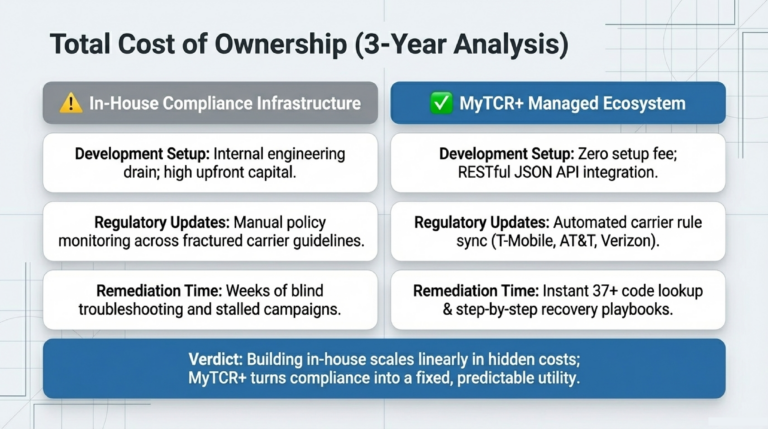 Total Cost of Ownership (3-Year Analysis)

⚠️ In-House Compliance Infrastructure

Development Setup: Internal engineering drain; high upfront capital.

Regulatory Updates: Manual policy monitoring across fractured carrier guidelines.

Remediation Time: Weeks of blind troubleshooting and stalled campaigns.

✅ MyTCR+ Managed Ecosystem

Development Setup: Zero setup fee; RESTful JSON API integration.

Regulatory Updates: Automated carrier rule sync (T-Mobile, AT&T, Verizon).

Remediation Time: Instant 37+ code lookup & step-by-step recovery playbooks.

Verdict: Building in-house scales linearly in hidden costs; MyTCR+ turns compliance into a fixed, predictable utility.